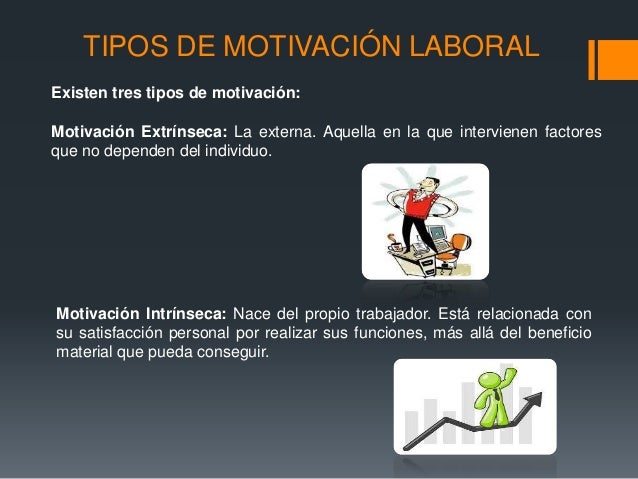 TIPOS DE MOTIVACIÓN LABORAL

Existen tres tipos de motivación:

Motivación Extrínseca: La externa. Aquella en la que intervienen factores que no dependen del individuo.

Motivación Intrínseca: Nace del propio trabajador. Está relacionada con su satisfacción personal por realizar sus funciones, más allá del beneficio material que pueda conseguir.